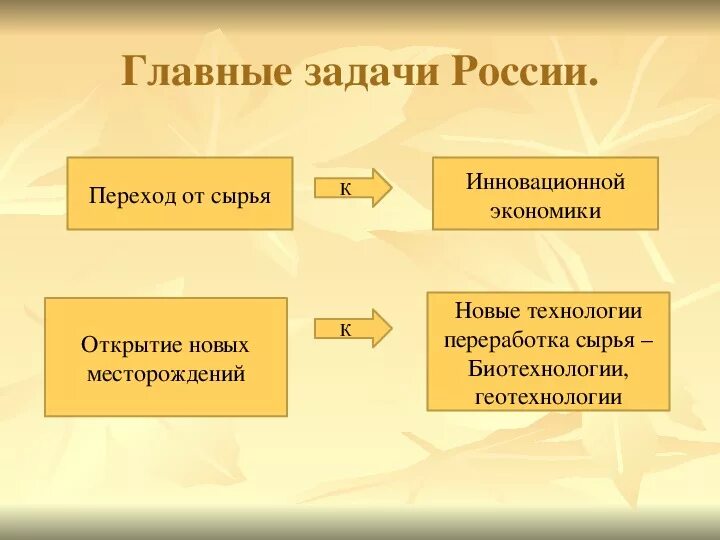 Главные задачи России.

Переход от сырья

к

Инновационной экономики

Открытие новых месторождений

к

Новые технологии переработка сырья – Биотехнологии, геотехнологии